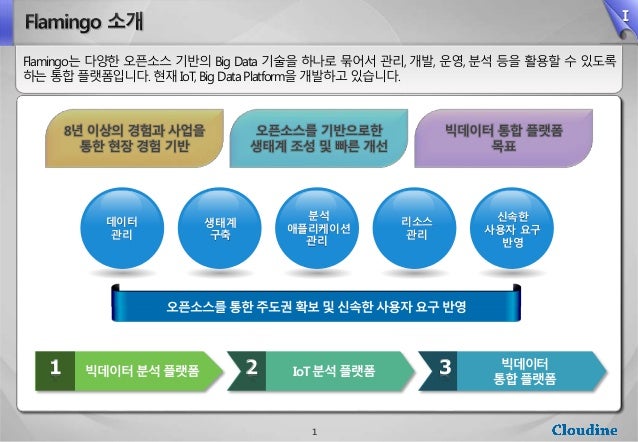 Flamingo 소개

I

Flamingo는 다양한 오픈소스 기반의 Big Data 기술을 하나로 묶어서 관리, 개발, 운영, 분석 등을 활용할 수 있도록 하는 통합 플랫폼입니다. 현재 IoT, Big Data Platform을 개발하고 있습니다.

8년 이상의 경험과 사업을 통한 현장 경험 기반

오픈소스를 기반으로한 생태계 조성 및 빠른 개선

빅데이터 통합 플랫폼 목표

데이터 관리

생태계 구축

분석 애플리케이션 관리

리소스 관리

신속한 사용자 요구 반영

오픈소스를 통한 주도권 확보 및 신속한 사용자 요구 반영

1 빅데이터 분석 플랫폼

2 IoT 분석 플랫폼

3 빅데이터 통합 플랫폼

1

Cloudine